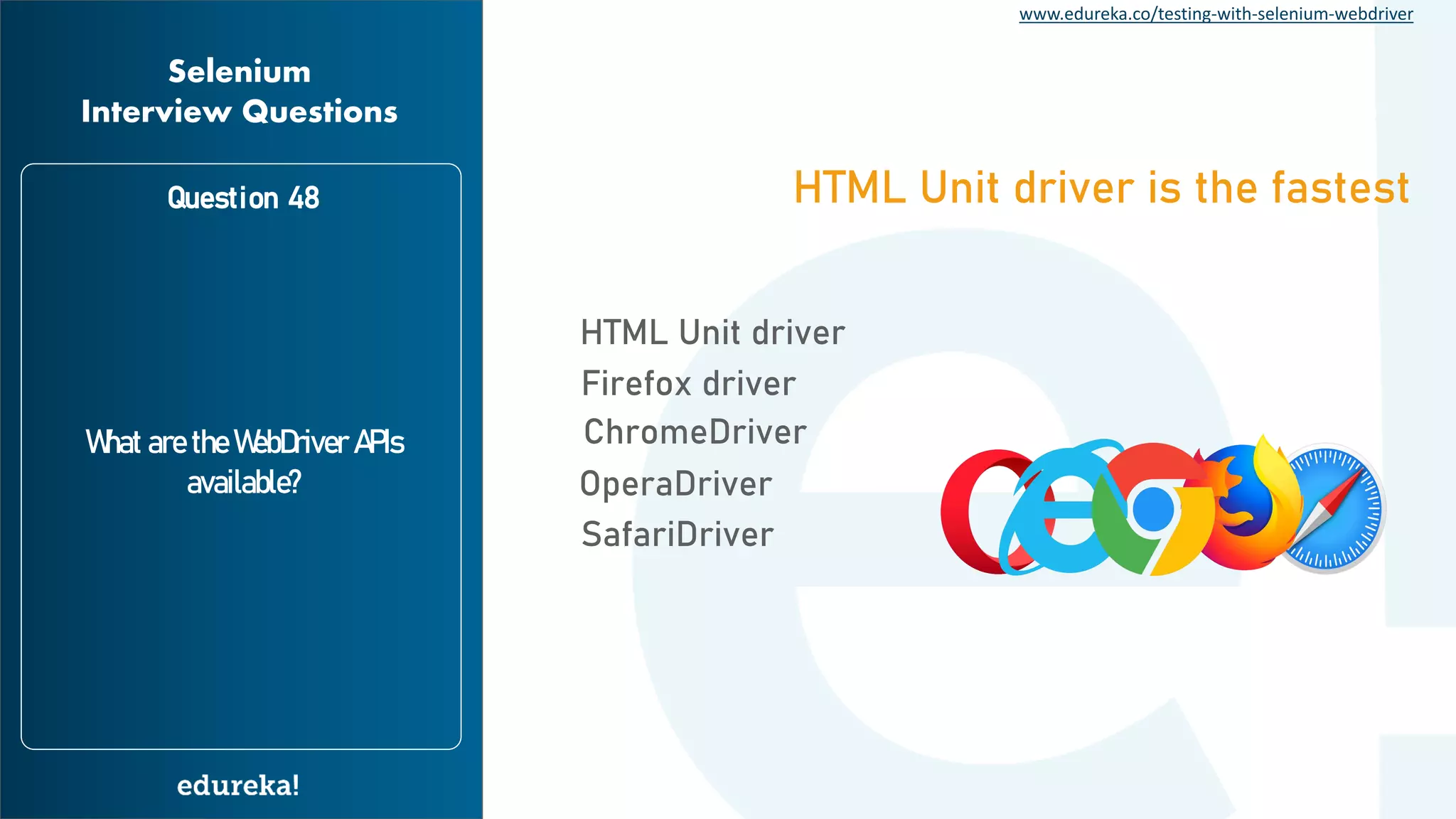 Selenium
Interview Questions

Question 48

What are the WebDriver APIs available?

edureka!

www.edureka.co/testing-with-selenium-webdriver

HTML Unit driver is the fastest

HTML Unit driver
Firefox driver
ChromeDriver
OperaDriver
SafariDriver